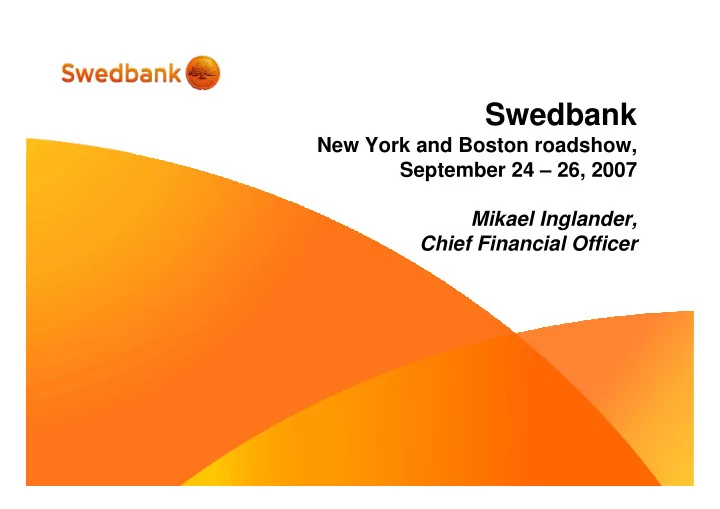 Swedbank

Swedbank
New York and Boston roadshow, September 24 – 26, 2007

Mikael Inglander, Chief Financial Officer